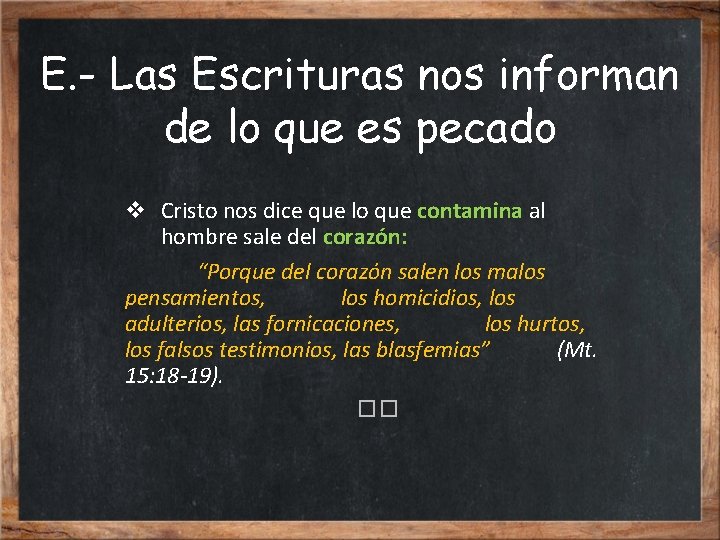 E.- Las Escrituras nos informan de lo que es pecado

❖ Cristo nos dice que lo que contamina al hombre sale del corazón:

“Porque del corazón salen los malos pensamientos, los homicidios, los adulterios, las fornicaciones, los hurtos, los falsos testimonios, las blasfemias” (Mt. 15:18-19).

□□